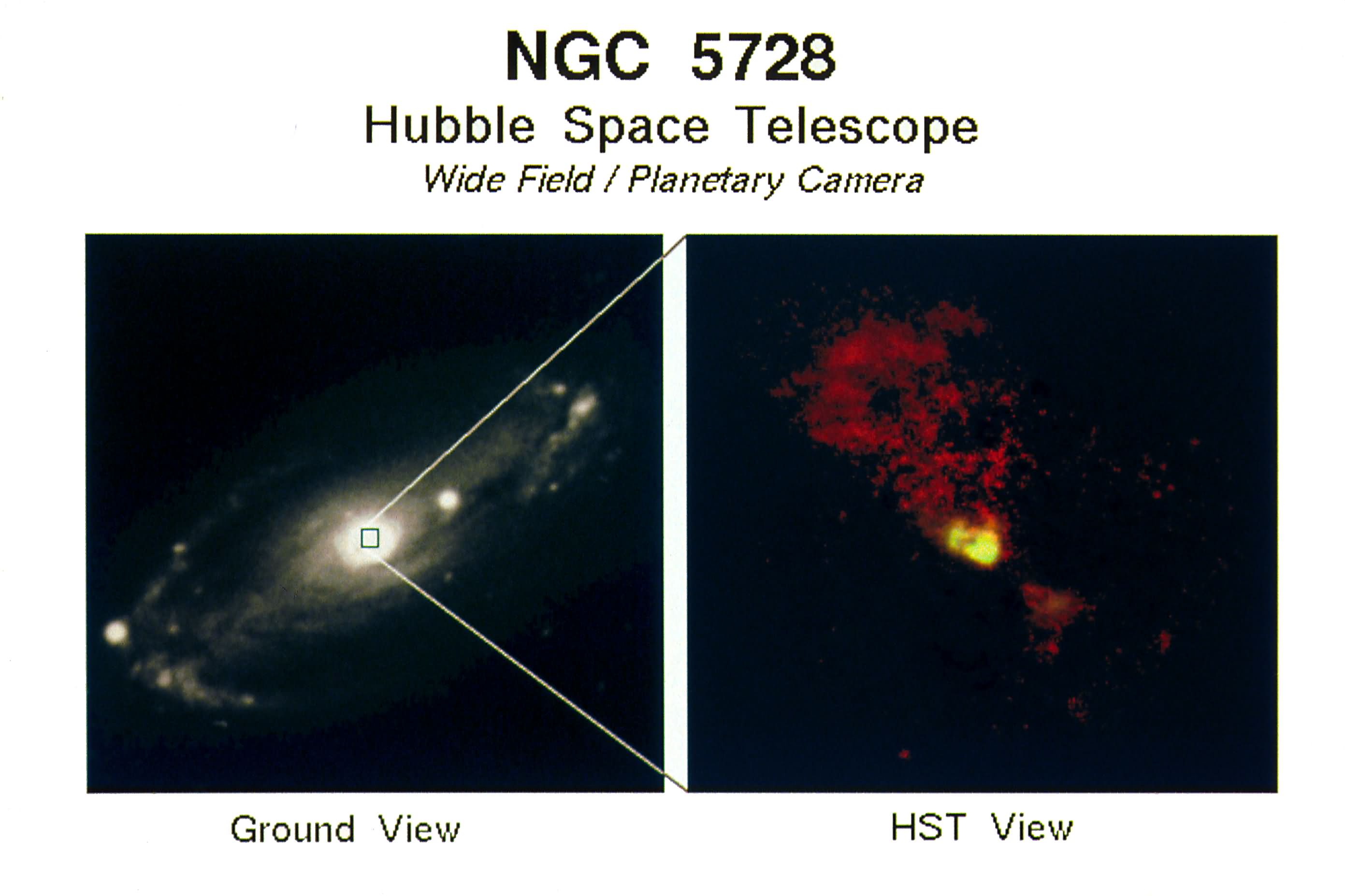 NGC 5728
Hubble Space Telescope
Wide Field / Planetary Camera

Ground View

HST View